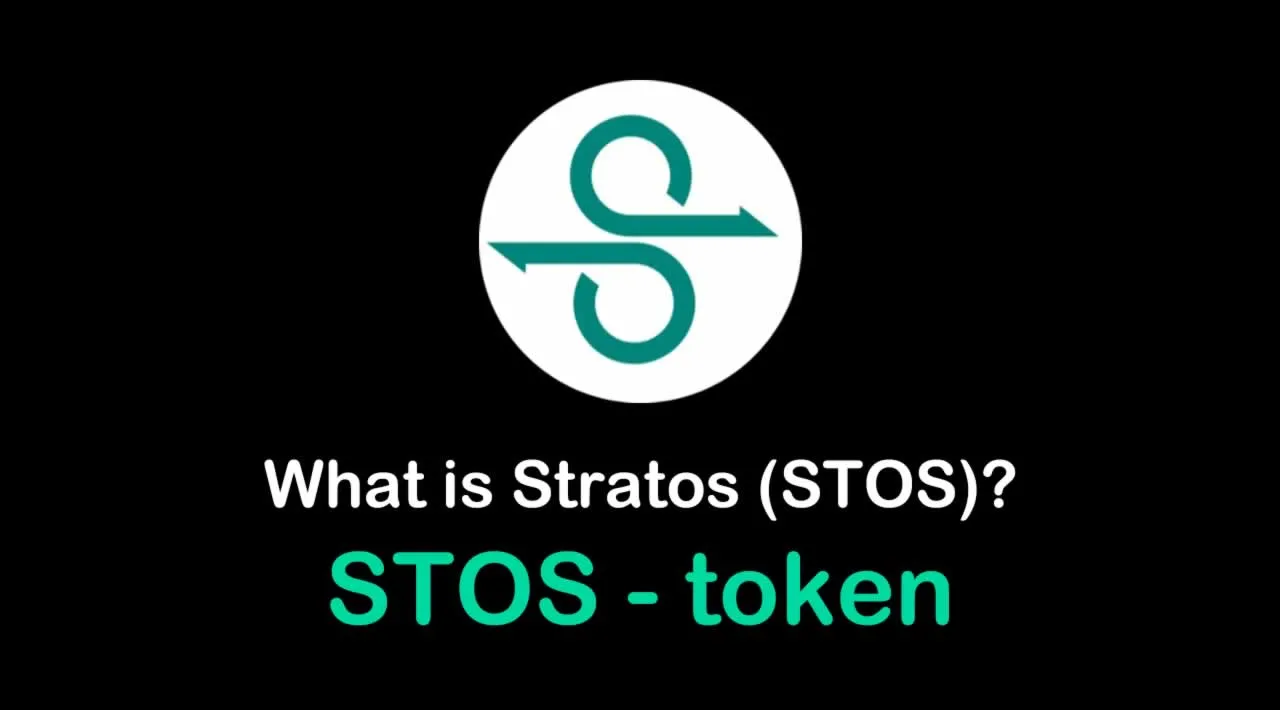 What is Stratos (STOS)?

STOS - token